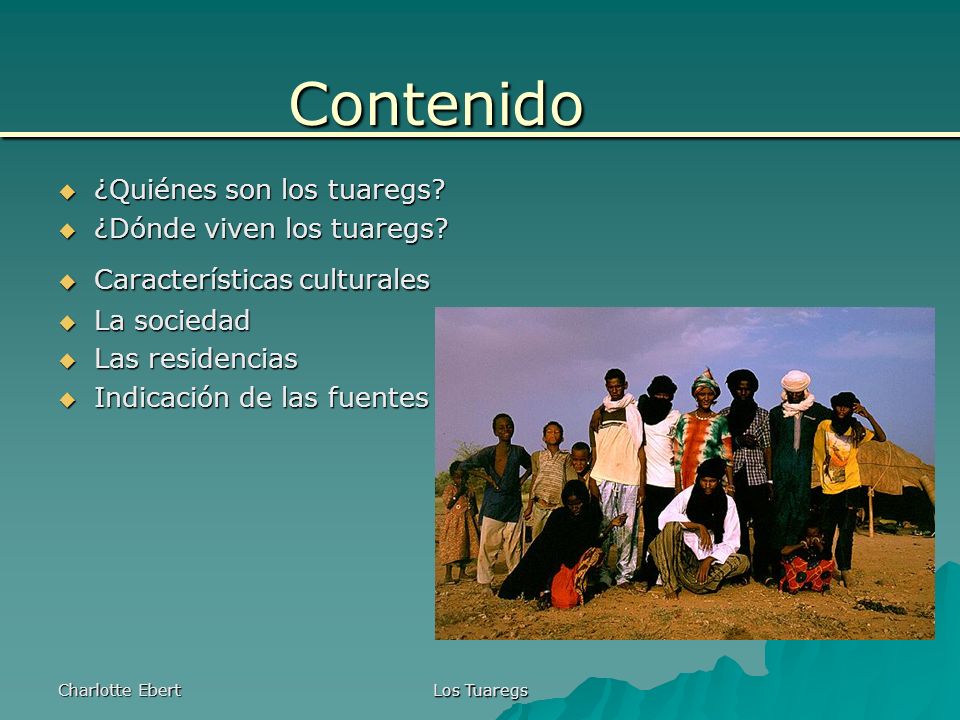 Contenido

¿Quiénes son los tuaregs?
¿Dónde viven los tuaregs?
Características culturales
La sociedad
Las residencias
Indicación de las fuentes

Charlotte Ebert

Los Tuaregs